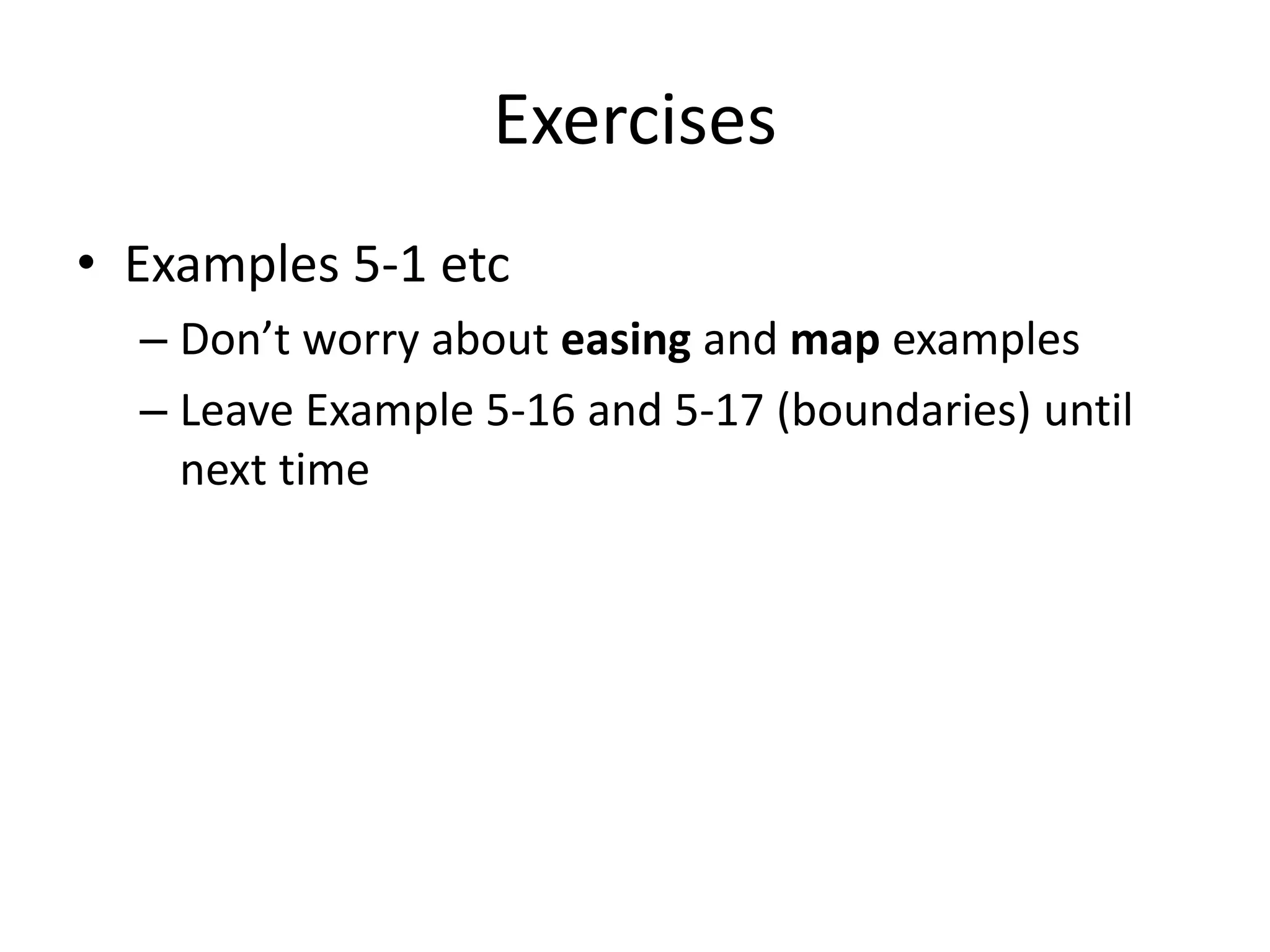 Exercises

• Examples 5-1 etc

– Don’t worry about easing and map examples

– Leave Example 5-16 and 5-17 (boundaries) until next time